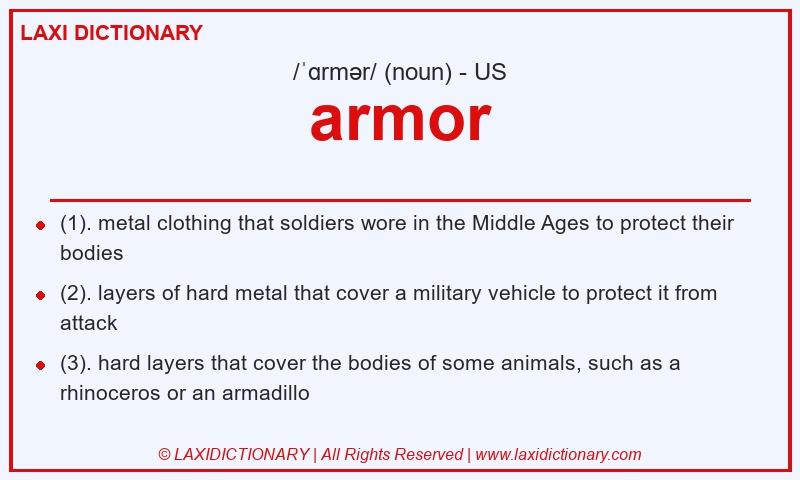 LAXI DICTIONARY

/ˈɑrmər/ (noun) - US

armor

- (1). metal clothing that soldiers wore in the Middle Ages to protect their bodies
- (2). layers of hard metal that cover a military vehicle to protect it from attack
- (3). hard layers that cover the bodies of some animals, such as a rhinoceros or an armadillo

© LAXIDICTIONARY | All Rights Reserved | www.laxidictionary.com